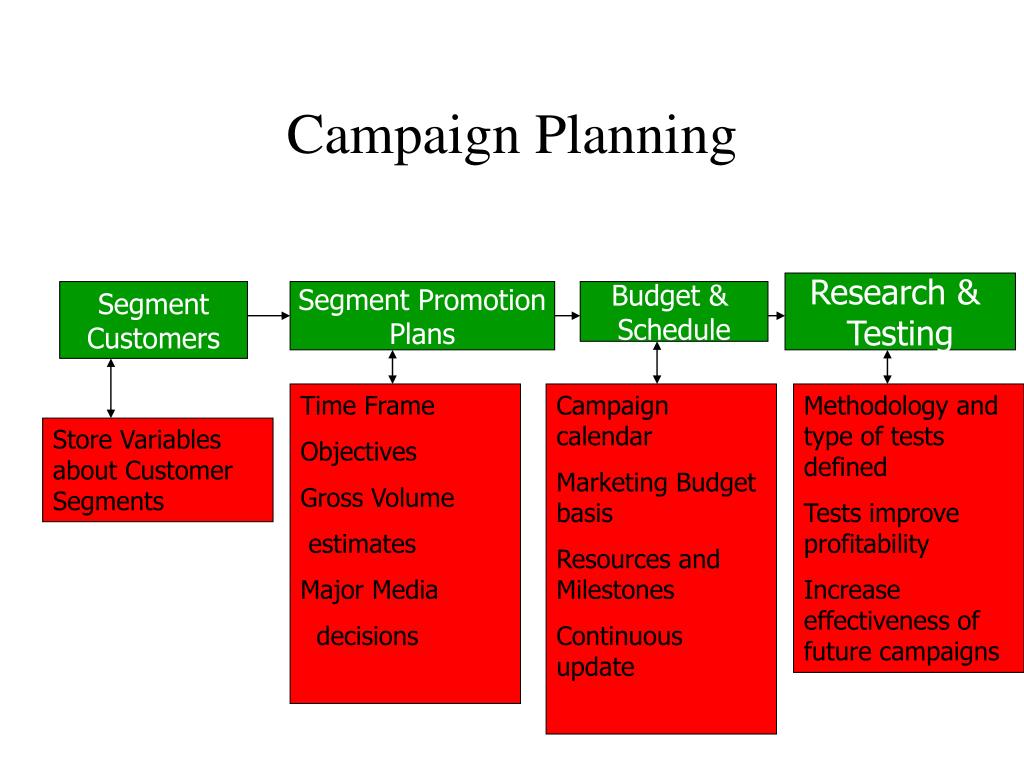 Campaign Planning

Segment Customers

Segment Promotion Plans

Budget & Schedule

Research & Testing

Store Variables about Customer Segments

Time Frame

Objectives

Gross Volume

estimates

Major Media

decisions

Campaign calendar

Marketing Budget basis

Resources and Milestones

Continuous update

Methodology and type of tests defined

Tests improve profitability

Increase effectiveness of future campaigns